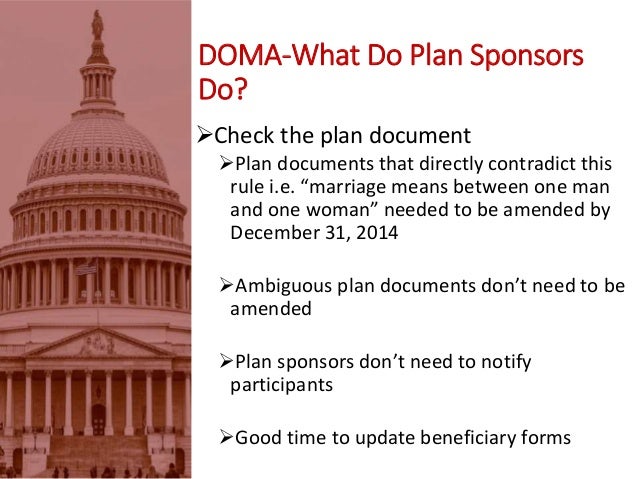 DOMA-What Do Plan Sponsors Do?

➢Check the plan document

➢Plan documents that directly contradict this rule i.e. “marriage means between one man and one woman” needed to be amended by December 31, 2014

➢Ambiguous plan documents don’t need to be amended

➢Plan sponsors don’t need to notify participants

➢Good time to update beneficiary forms